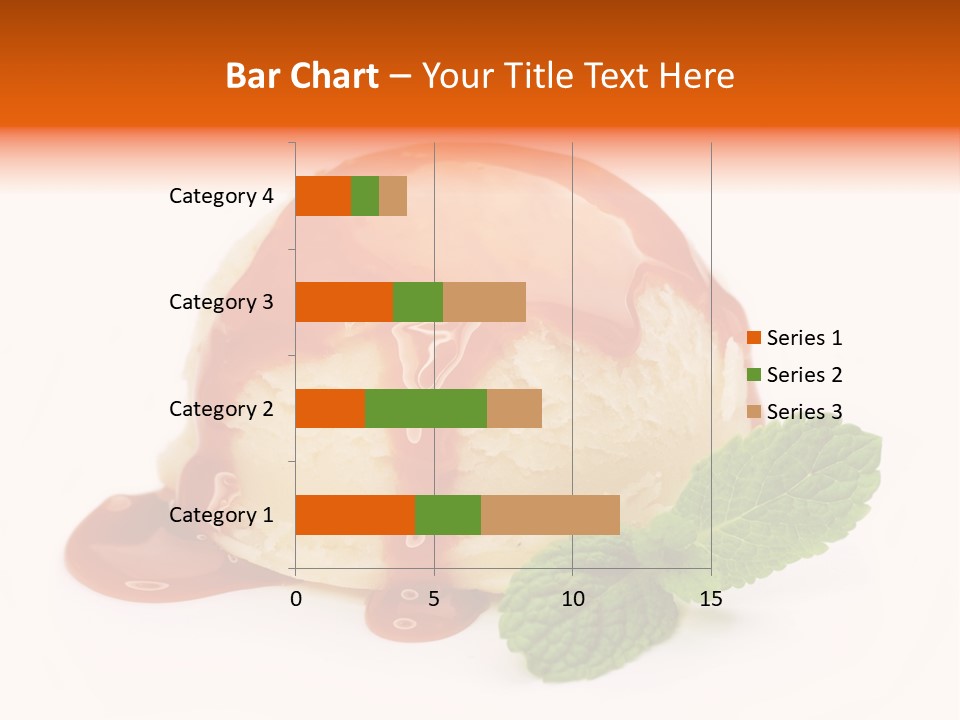 Bar Chart – Your Title Text Here

Category 4
Category 3
Category 2
Category 1

0
5
10
15

Series 1
Series 2
Series 3